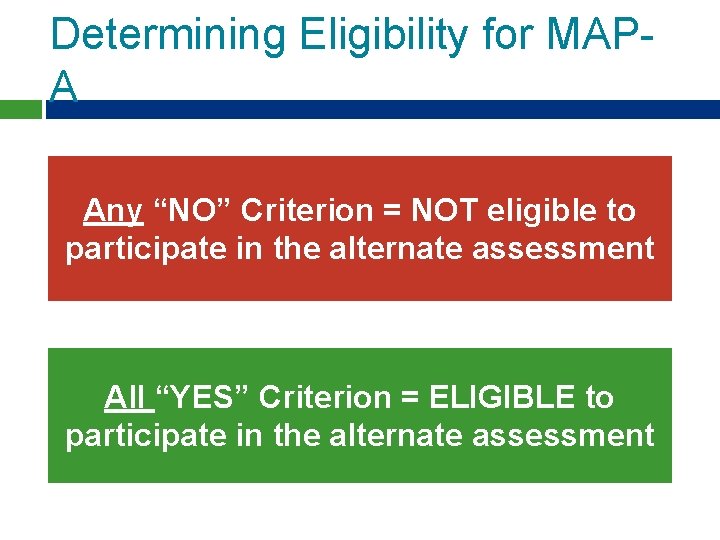 Determining Eligibility for MAP-A

Any “NO” Criterion = NOT eligible to participate in the alternate assessment

All “YES” Criterion = ELIGIBLE to participate in the alternate assessment